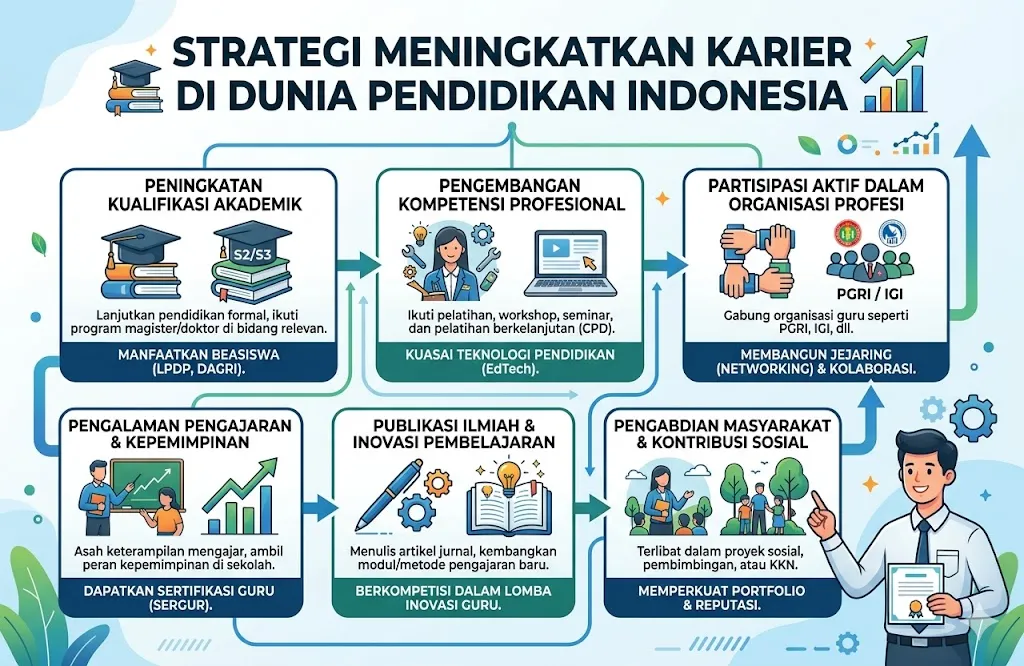 STRATEGI MENINGKATKAN KARIER DI DUNIA PENDIDIKAN INDONESIA

PENINGKATAN KUALIFIKASI AKADEMIK

S2/S3

Lanjutkan pendidikan formal, ikuti program magister/doktor di bidang relevan.

MANFAATKAN BEASISWA (LPDP, DAGRI).

PENGEMBANGAN KOMPETENSI PROFESIONAL

Ikuti pelatihan, workshop, seminar, dan pelatihan berkelanjutan (CPD).

KUASAI TEKNOLOGI PENDIDIKAN (EdTech).

PARTISIPASI AKTIF DALAM ORGANISASI PROFESI

PGRI / IGI

Gabung organisasi guru seperti PGRI, IGI, dll.

MEMBANGUN JEJARING (NETWORKING) & KOLABORASI.

PENGALAMAN PENGAJARAN & KEPEMIMPINAN

Asah keterampilan mengajar, ambil peran kepemimpinan di sekolah.

DAPATKAN SERTIFIKASI GURU (SERGUR).

PUBLIKASI ILMIAH & INOVASI PEMBELAJARAN

Menulis artikel jurnal, kembangkan modul/metode pengajaran baru.

BERKOMPETISI DALAM LOMBA INOVASI GURU.

PENGABDIAN MASYARAKAT & KONTRIBUSI SOSIAL

Terlibat dalam proyek sosial, pembimbingan, atau KKN.

MEMPERKUAT PORTFOLIO & REPUTASI.